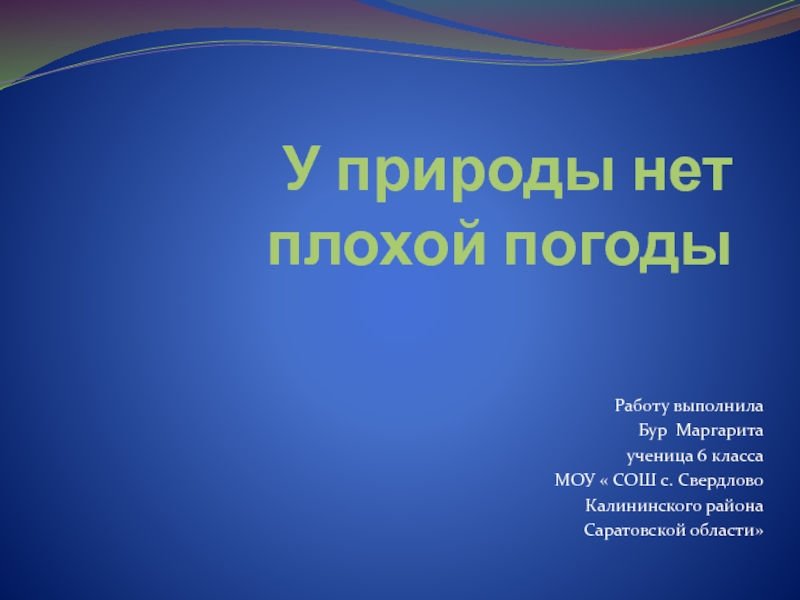 У природы нет плохой погоды

Работу выполнила
Бур Маргарита
ученица 6 класса
МОУ « СОШ с. Свердлово
Калининского района
Саратовской области»